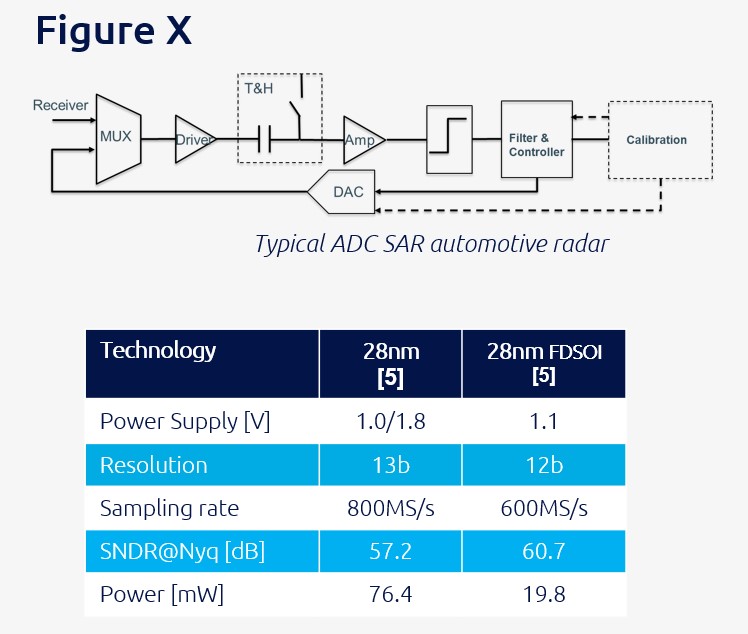 Figure X

Receiver
MUX
Driver
T&H
Amp
Filter & Controller
Calibration
DAC

Typical ADC SAR automotive radar

| Technology | 28nm [5] | 28nm FDSOI [5] |
|---|---|---|
| Power Supply [V] | 1.0/1.8 | 1.1 |
| Resolution | 13b | 12b |
| Sampling rate | 800MS/s | 600MS/s |
| SNDR@Nyq [dB] | 57.2 | 60.7 |
| Power [mW] | 76.4 | 19.8 |